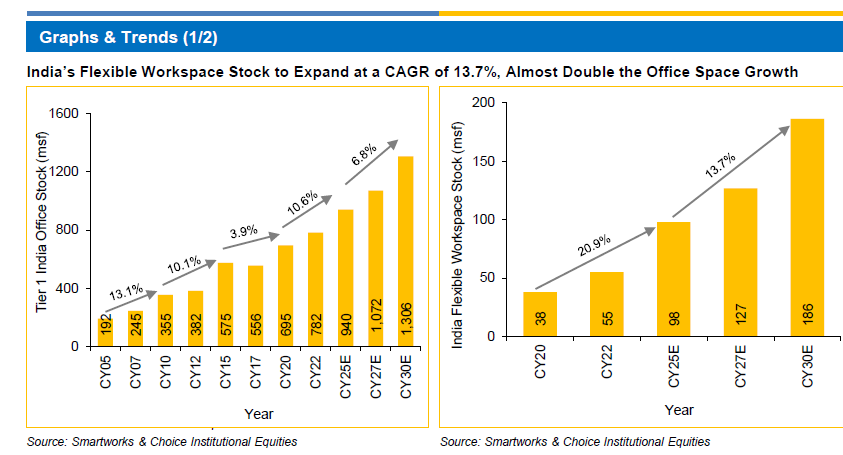 Graphs & Trends (1/2)

India's Flexible Workspace Stock to Expand at a CAGR of 13.7%, Almost Double the Office Space Growth

Tier 1 India Office Stock (msf)

1600
1200
800
400
0

13.1%
10.1%
3.9%
10.6%
6.8%

192
245
355
382
575
556
695
782
940
1,072
1,306

CY05
CY07
CY10
CY12
CY15
CY17
CY20
CY22
CY25E
CY27E
CY30E

Year

Source: Smartworks & Choice Institutional Equities

India Flexible Workspace Stock (msf)

200
150
100
50
0

20.9%
13.7%

38
55
98
127
186

CY20
CY22
CY25E
CY27E
CY30E

Year

Source: Smartworks & Choice Institutional Equities